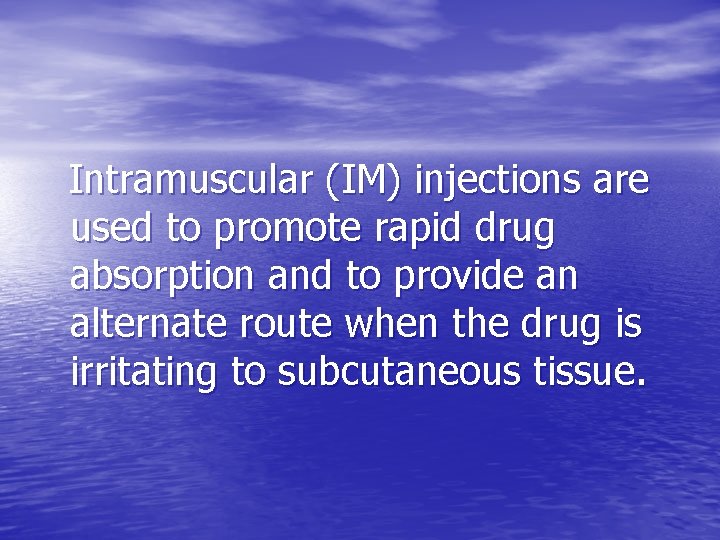 Intramuscular (IM) injections are used to promote rapid drug absorption and to provide an alternate route when the drug is irritating to subcutaneous tissue.